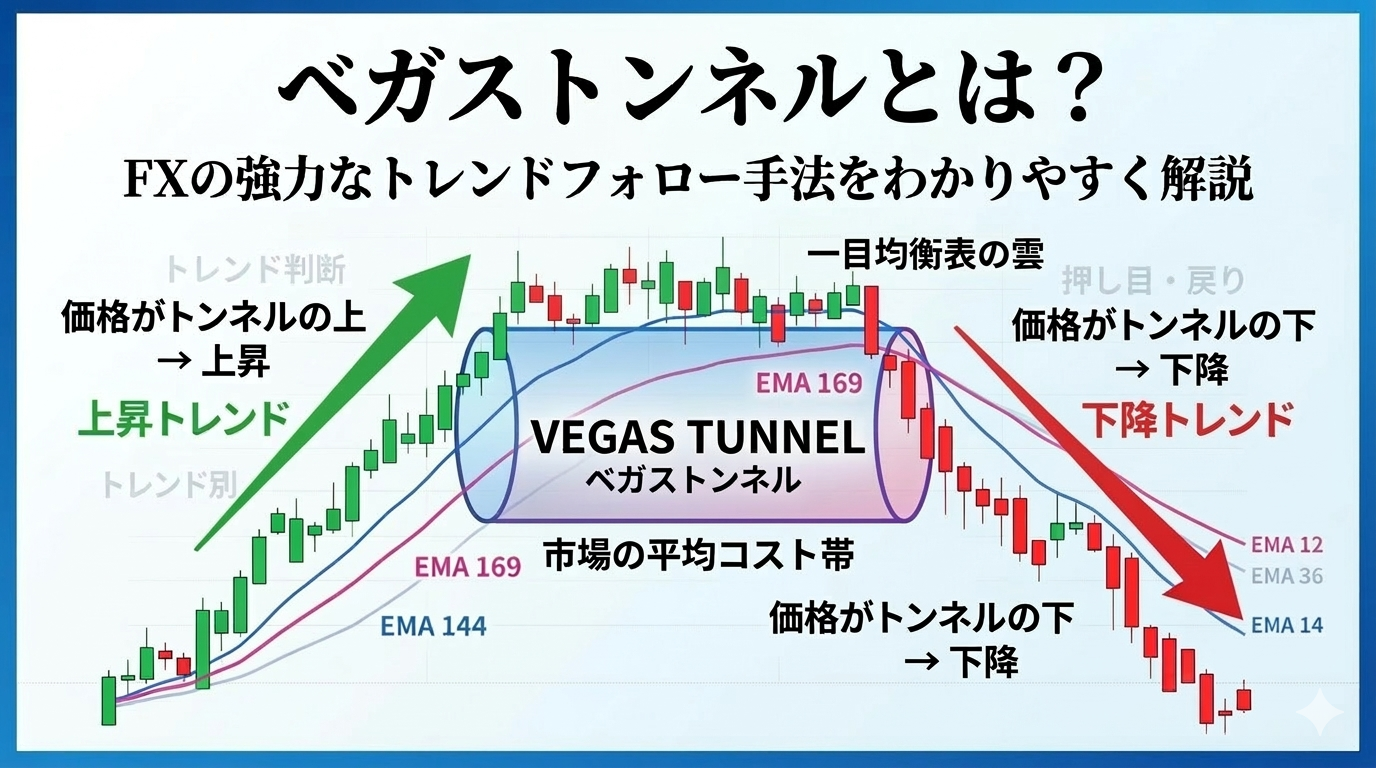 ベガストンネルとは？

FXの強力なトレンドフォロー手法をわかりやすく解説

トレンド判断

価格がトンネルの上
→ 上昇

上昇トレンド

トレンド別

一目均衡表の雲

押し目・戻り

価格がトンネルの下
→ 下降

下降トレンド

EMA 169

VEGAS TUNNEL
ベガストンネル

市場の平均コスト帯

EMA 169

EMA 144

EMA 12

EMA 36

EMA 14

価格がトンネルの下
→ 下降